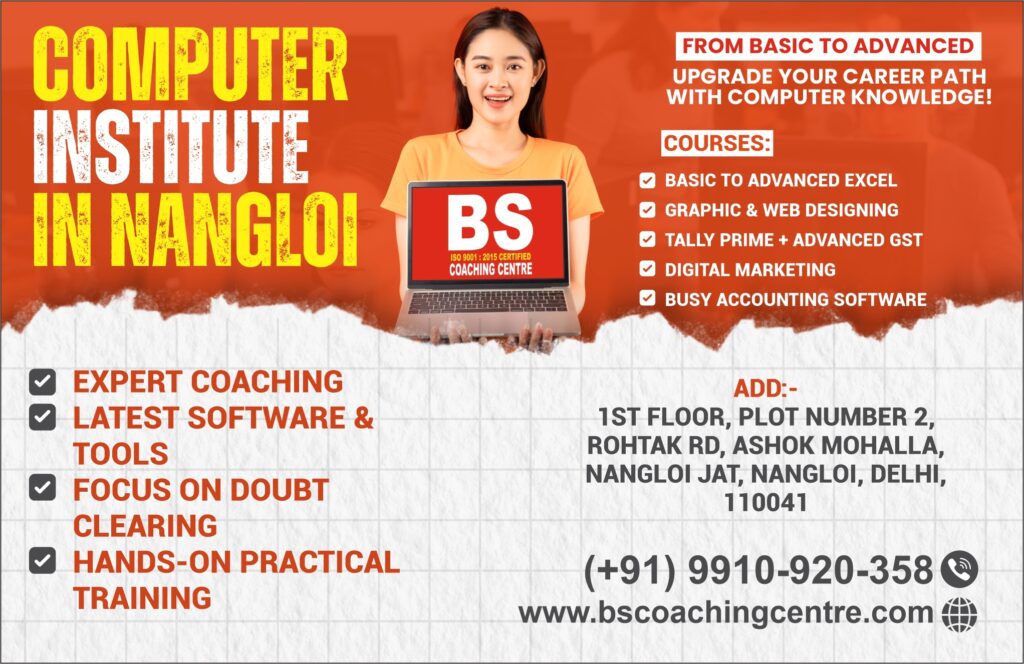 COMPUTER INSTITUTE IN NANGLOI

BS
ISO 9001 : 2015 CERTIFIED
COACHING CENTRE

FROM BASIC TO ADVANCED
UPGRADE YOUR CAREER PATH WITH COMPUTER KNOWLEDGE!

COURSES:
BASIC TO ADVANCED EXCEL
GRAPHIC & WEB DESIGNING
TALLY PRIME + ADVANCED GST
DIGITAL MARKETING
BUSY ACCOUNTING SOFTWARE

EXPERT COACHING
LATEST SOFTWARE & TOOLS
FOCUS ON DOUBT CLEARING
HANDS-ON PRACTICAL TRAINING

ADD:-
1ST FLOOR, PLOT NUMBER 2, ROHTAK RD, ASHOK MOHALLA, NANGLOI JAT, NANGLOI, DELHI, 110041

(+91) 9910-920-358
www.bscoachingcentre.com